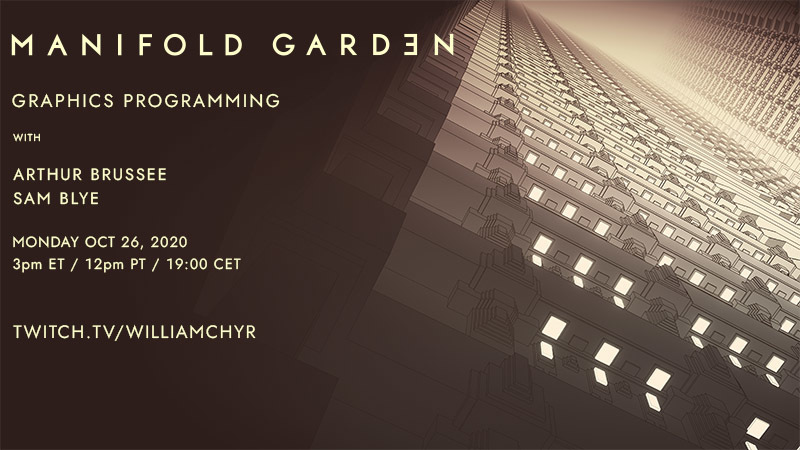 MANIFOLD GARDƎN

GRAPHICS PROGRAMMING

WITH

ARTHUR BRUSSEE
SAM BLYE

MONDAY OCT 26, 2020
3pm ET / 12pm PT / 19:00 CET

TWITCH.TV/WILLIAMCHYR